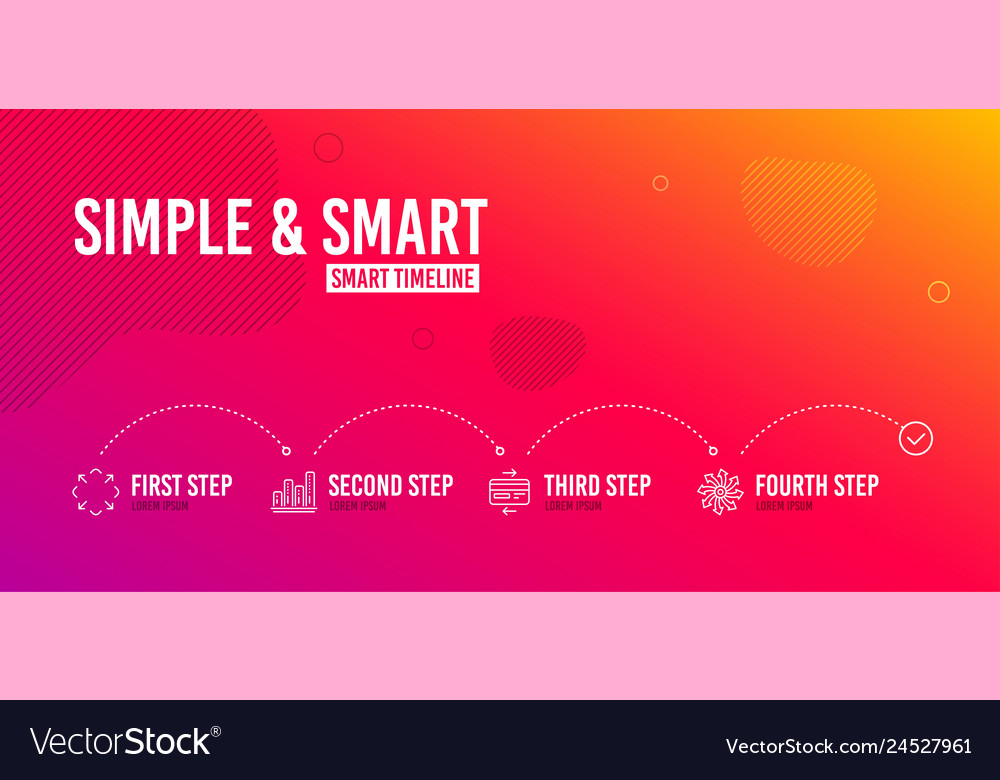 SIMPLE & SMART
SMART TIMELINE

FIRST STEP
LOREM IPSUM

SECOND STEP
LOREM IPSUM

THIRD STEP
LOREM IPSUM

FOURTH STEP
LOREM IPSUM

VectorStock®

VectorStock.com/24527961